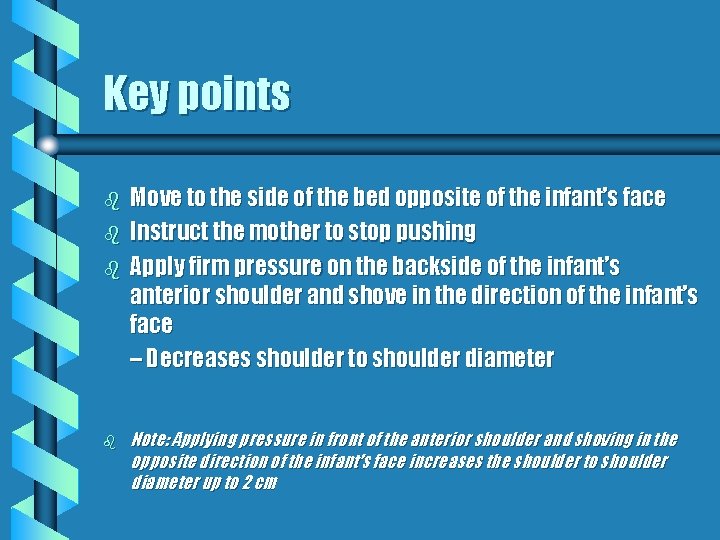 Key points

Move to the side of the bed opposite of the infant's face

Instruct the mother to stop pushing

Apply firm pressure on the backside of the infant's anterior shoulder and shove in the direction of the infant's face

– Decreases shoulder to shoulder diameter

Note: Applying pressure in front of the anterior shoulder and shoving in the opposite direction of the infant's face increases the shoulder to shoulder diameter up to 2 cm